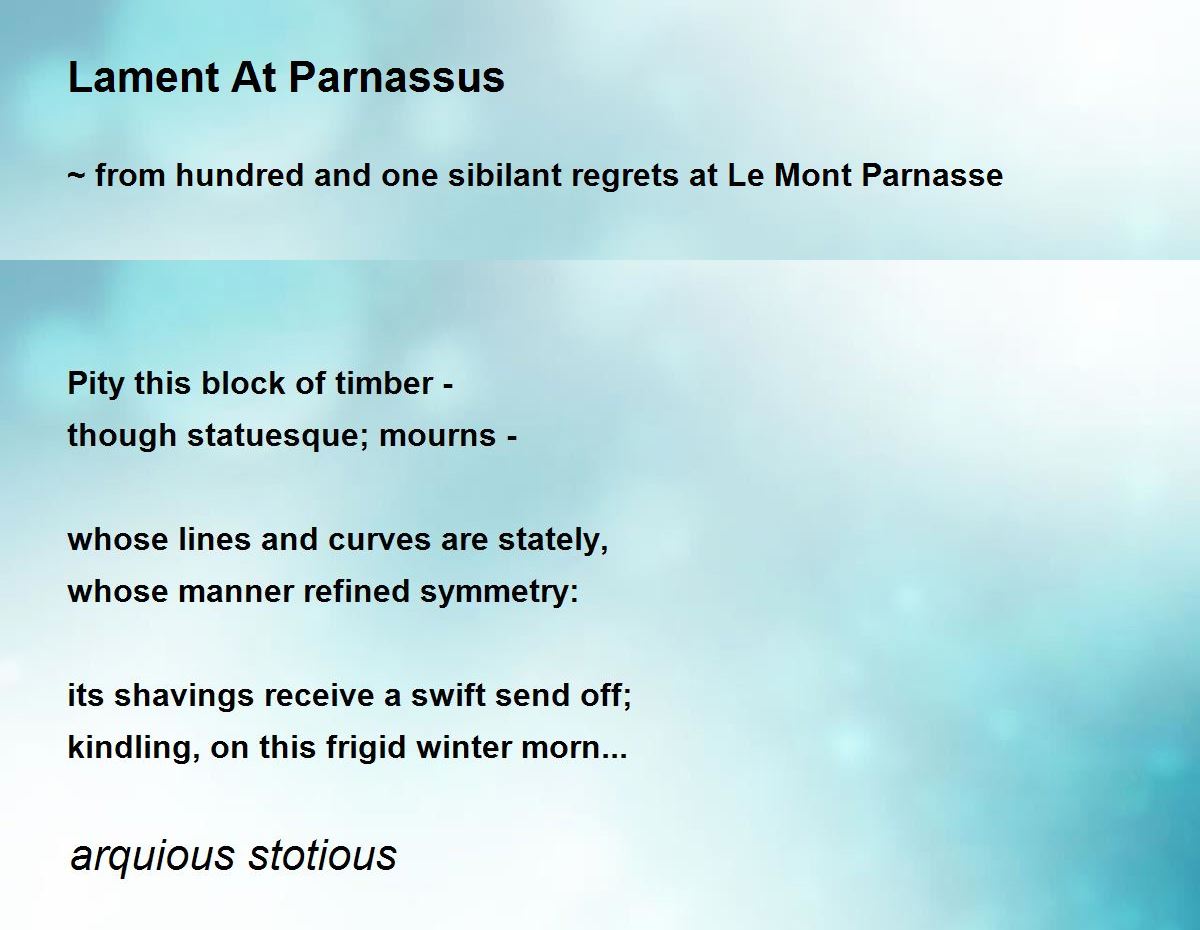 Lament At Parnassus

~ from hundred and one sibilant regrets at Le Mont Parnasse

Pity this block of timber -
though statuesque; mourns -

whose lines and curves are stately,
whose manner refined symmetry:

its shavings receive a swift send off;
kindling, on this frigid winter morn...

arquious stotious